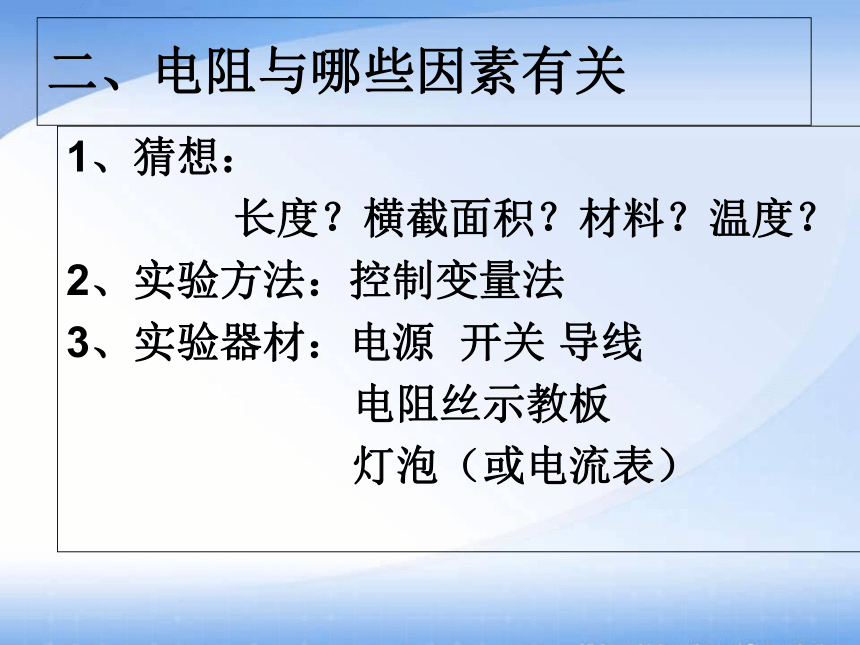 二、电阻与哪些因素有关

1、猜想：

长度？横截面积？材料？温度？

2、实验方法：控制变量法

3、实验器材：电源 开关 导线

电阻丝示教板

灯泡（或电流表）